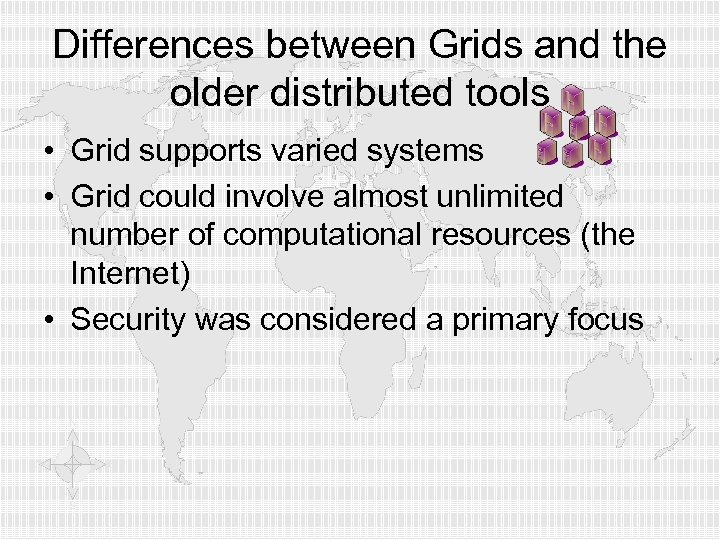 Differences between Grids and the older distributed tools

• Grid supports varied systems
• Grid could involve almost unlimited number of computational resources (the Internet)
• Security was considered a primary focus